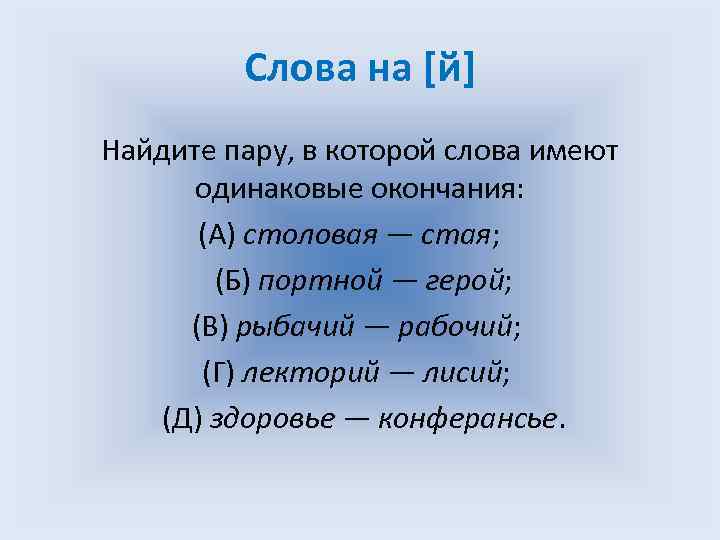 Слова на [й]

Найдите пару, в которой слова имеют одинаковые окончания:

(А) столовая — стая;

(Б) портной — герой;

(В) рыбачий — рабочий;

(Г) лекторий — лисий;

(Д) здоровье — конферансье.